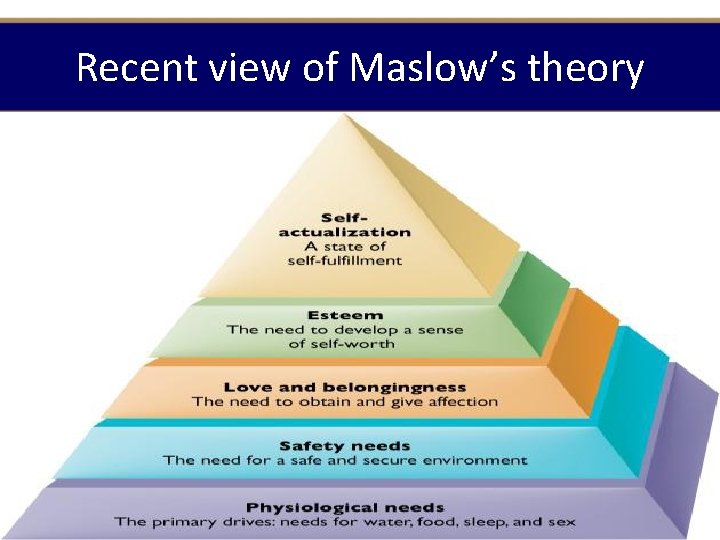 Recent view of Maslow's theory

Self-actualization
A state of self-fulfillment

Esteem
The need to develop a sense of self-worth

Love and belongingness
The need to obtain and give affection

Safety needs
The need for a safe and secure environment

Physiological needs
The primary drives: needs for water, food, sleep, and sex